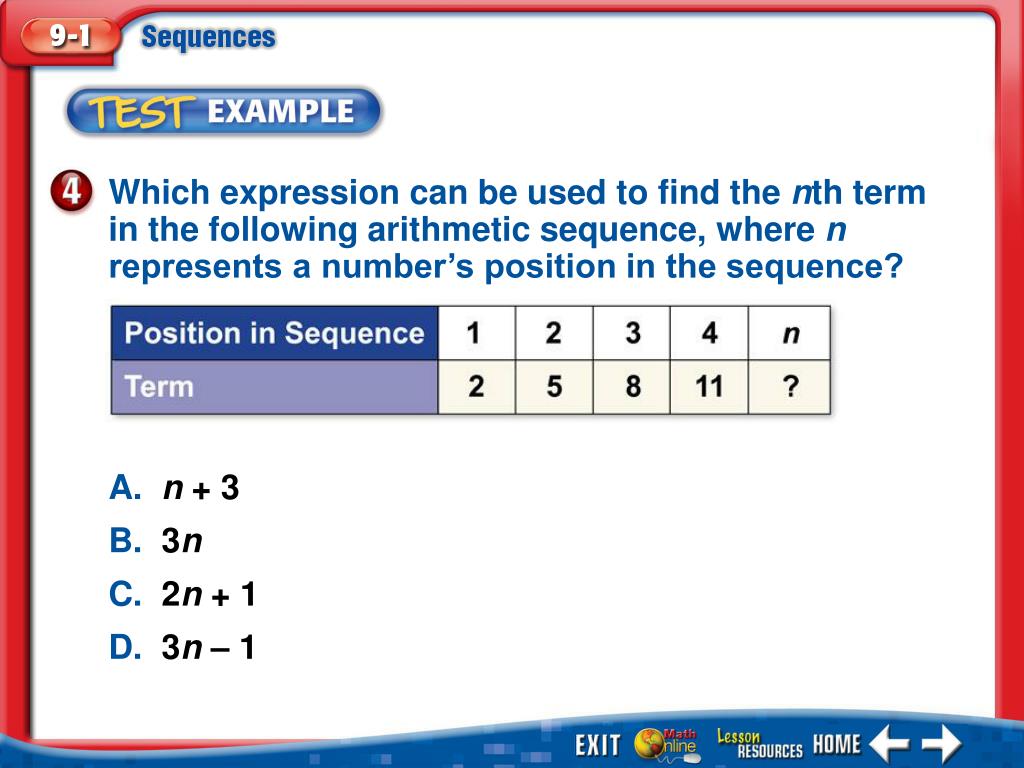 9-1 Sequences

TEST EXAMPLE

4 Which expression can be used to find the $n$th term in the following arithmetic sequence, where $n$ represents a number's position in the sequence?

| Position in Sequence | 1 | 2 | 3 | 4 | $n$ |
|---|---|---|---|---|---|
| Term | 2 | 5 | 8 | 11 | ? |

A. $n + 3$
B. $3n$
C. $2n + 1$
D. $3n - 1$

EXIT Math Online Lesson RESOURCES HOME